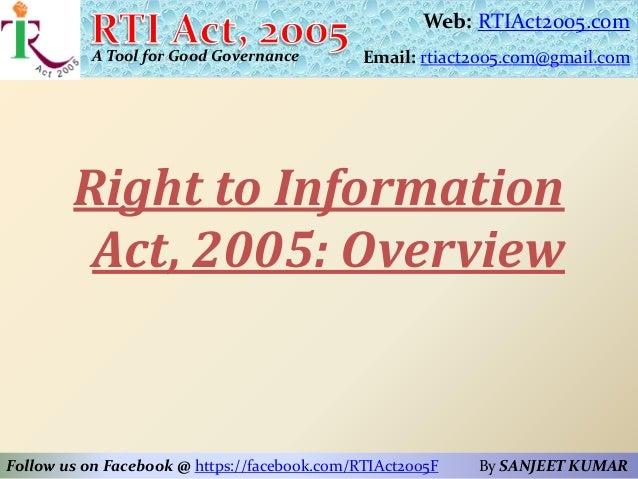 Act 2005

RTI Act, 2005
A Tool for Good Governance

Web: RTIAct2005.com
Email: rtiact2005.com@gmail.com

Right to Information Act, 2005: Overview

Follow us on Facebook @ https://facebook.com/RTIAct2005F

By SANJEET KUMAR